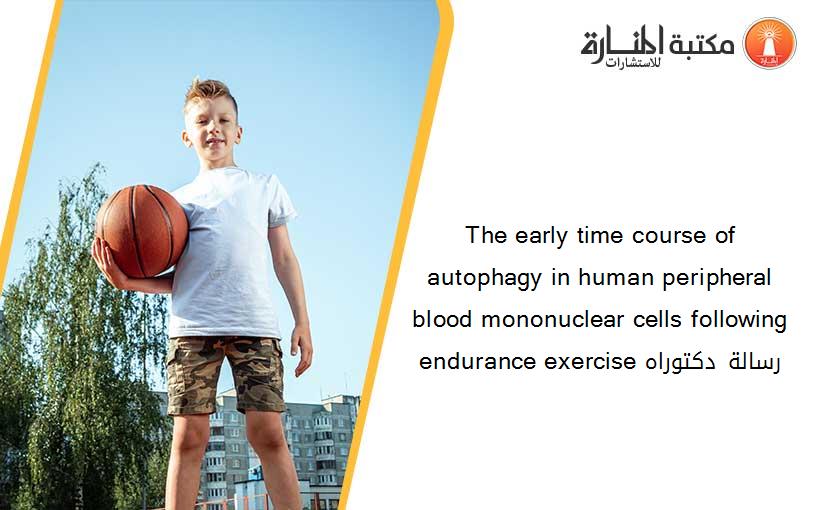 مكتبة المنارة للاستشارات

The early time course of autophagy in human peripheral blood mononuclear cells following endurance exercise رسالة دكتوراه